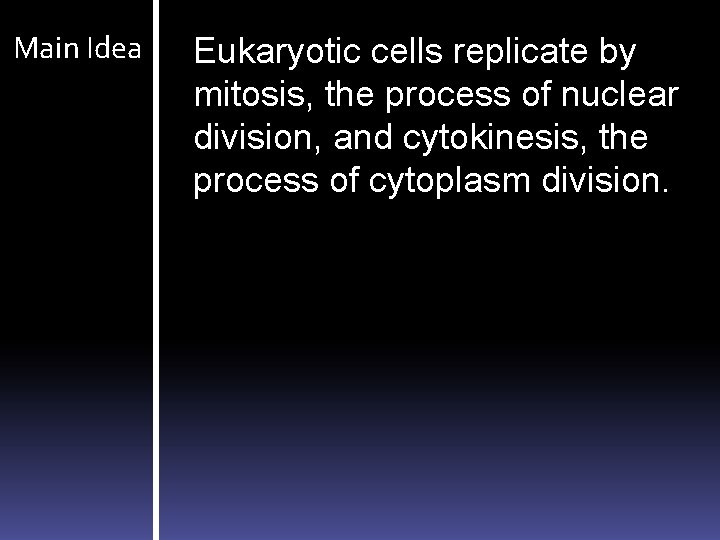 Main Idea

Eukaryotic cells replicate by mitosis, the process of nuclear division, and cytokinesis, the process of cytoplasm division.